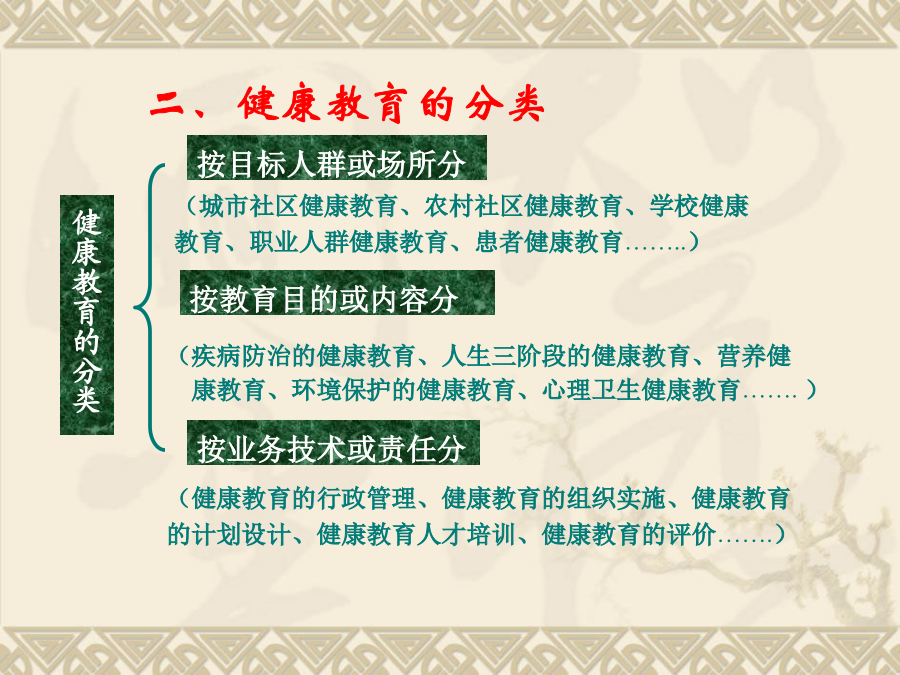 二、健康教育的分类

健康教育的分类

按目标人群或场所分

（城市社区健康教育、农村社区健康教育、学校健康教育、职业人群健康教育、患者健康教育……..）

按教育目的或内容分

（疾病防治的健康教育、人生三阶段的健康教育、营养健康教育、环境保护的健康教育、心理卫生健康教育……. ）

按业务技术或责任分

（健康教育的行政管理、健康教育的组织实施、健康教育的计划设计、健康教育人才培训、健康教育的评价…….）